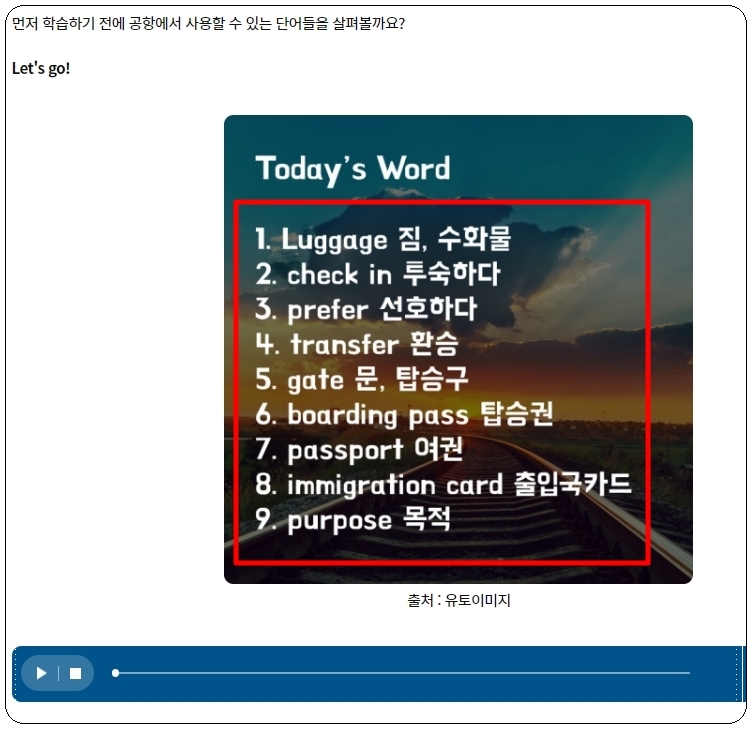 먼저 학습하기 전에 공항에서 사용할 수 있는 단어들을 살펴볼까요?

Let's go!

Today's Word

1. Luggage 짐, 수화물
2. check in 투숙하다
3. prefer 선호하다
4. transfer 환승
5. gate 문, 탑승구
6. boarding pass 탑승권
7. passport 여권
8. immigration card 출입국카드
9. purpose 목적

출처 : 유토이미지